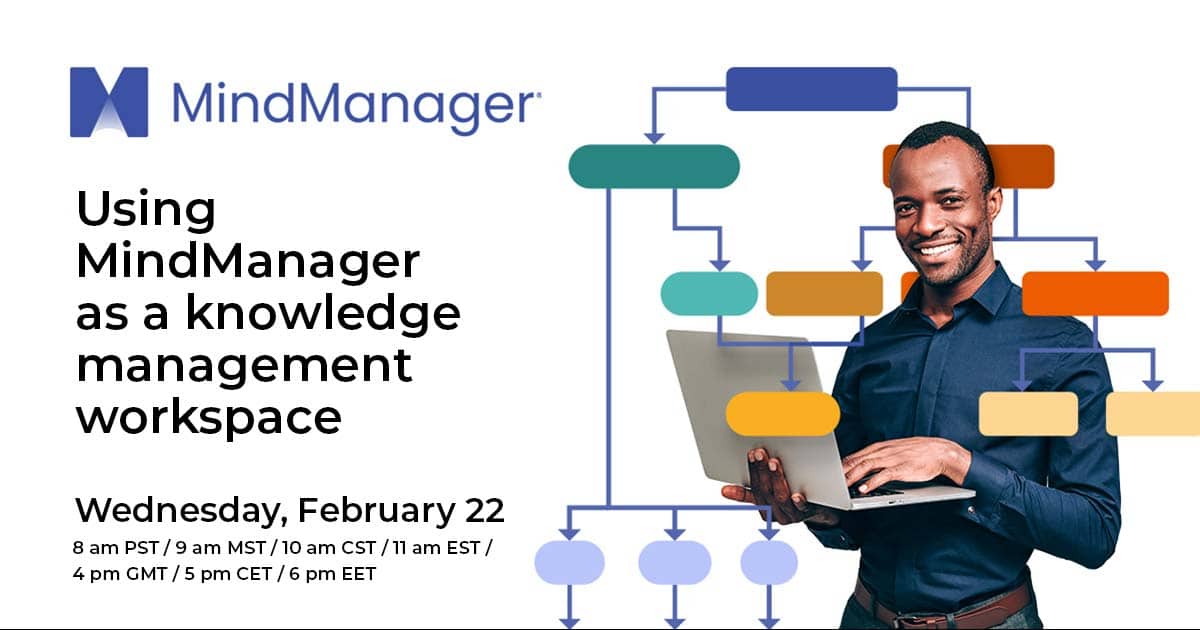 MindManager®

Using MindManager as a knowledge management workspace

Wednesday, February 22

8 am PST / 9 am MST / 10 am CST / 11 am EST / 4 pm GMT / 5 pm CET / 6 pm EET